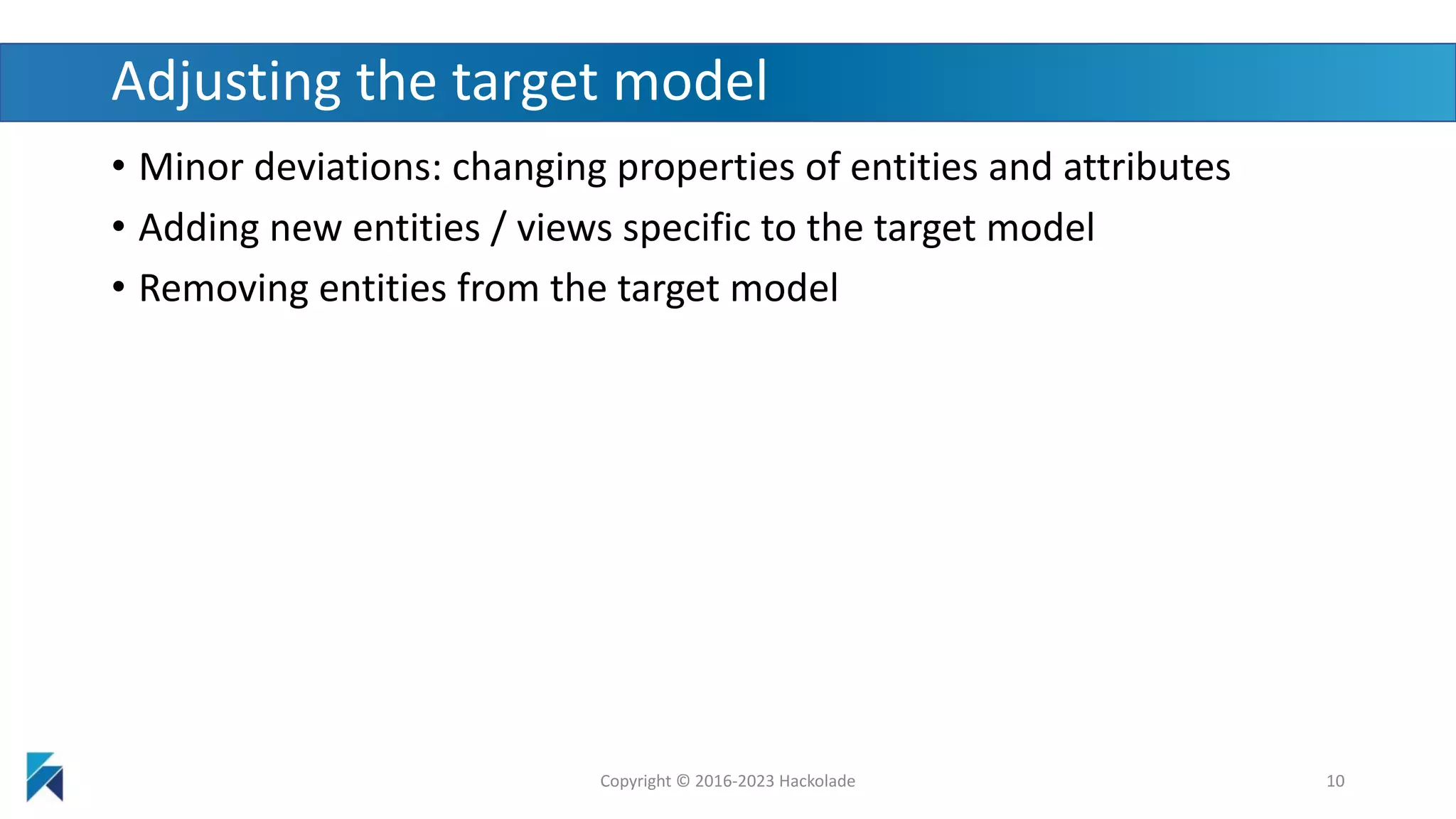 Adjusting the target model

• Minor deviations: changing properties of entities and attributes
• Adding new entities / views specific to the target model
• Removing entities from the target model

Copyright © 2016-2023 Hackolade

10